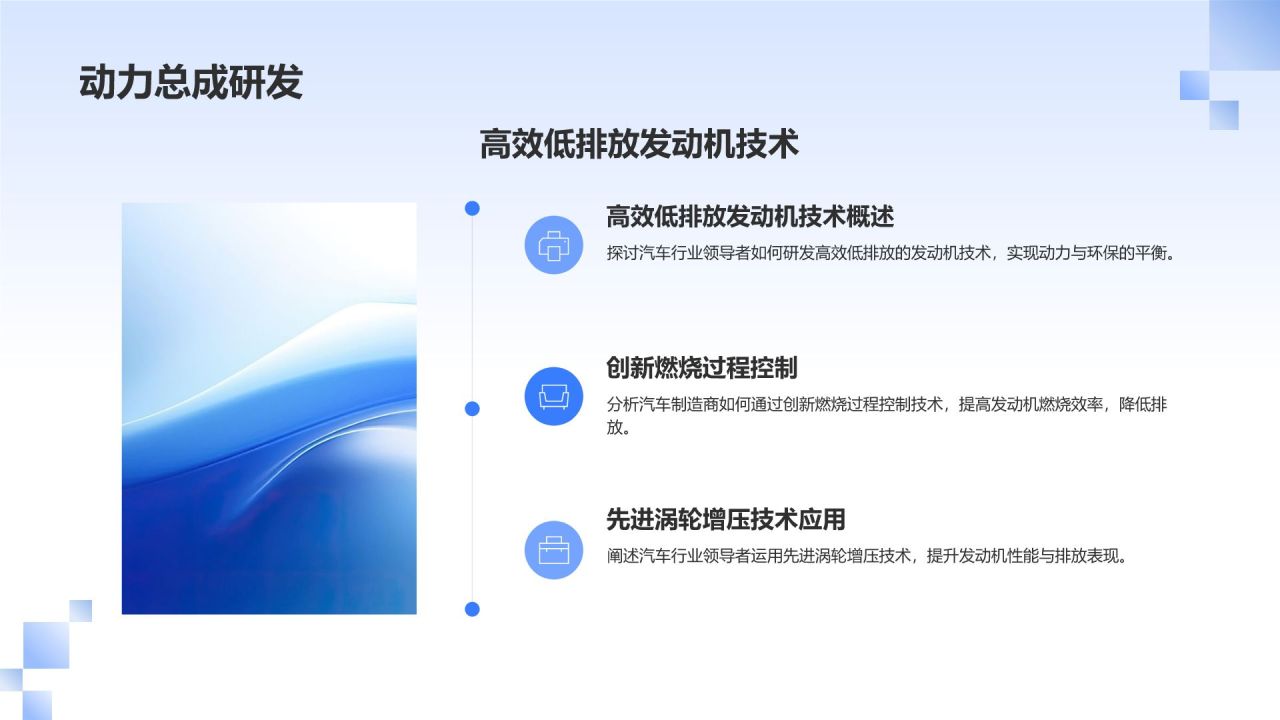 动力总成研发

高效低排放发动机技术

高效低排放发动机技术概述

探讨汽车行业领导者如何研发高效低排放的发动机技术，实现动力与环保的平衡。

创新燃烧过程控制

分析汽车制造商如何通过创新燃烧过程控制技术，提高发动机燃烧效率，降低排放。

先进涡轮增压技术应用

阐述汽车行业领导者运用先进涡轮增压技术，提升发动机性能与排放表现。